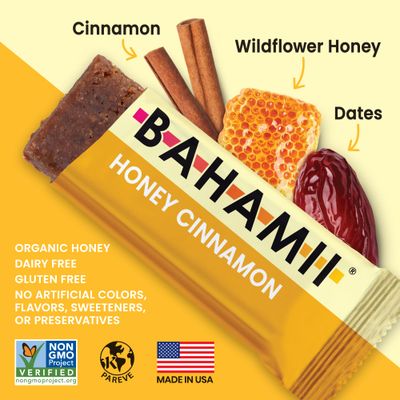 Cinnamon

Wildflower Honey

Dates

BAHAMII®

HONEY CINNAMON

ORGANIC HONEY
DAIRY FREE
GLUTEN FREE
NO ARTIFICIAL COLORS, FLAVORS, SWEETENERS, OR PRESERVATIVES

NON GMO Project VERIFIED nongmoproject.org

K PAREVE

MADE IN USA